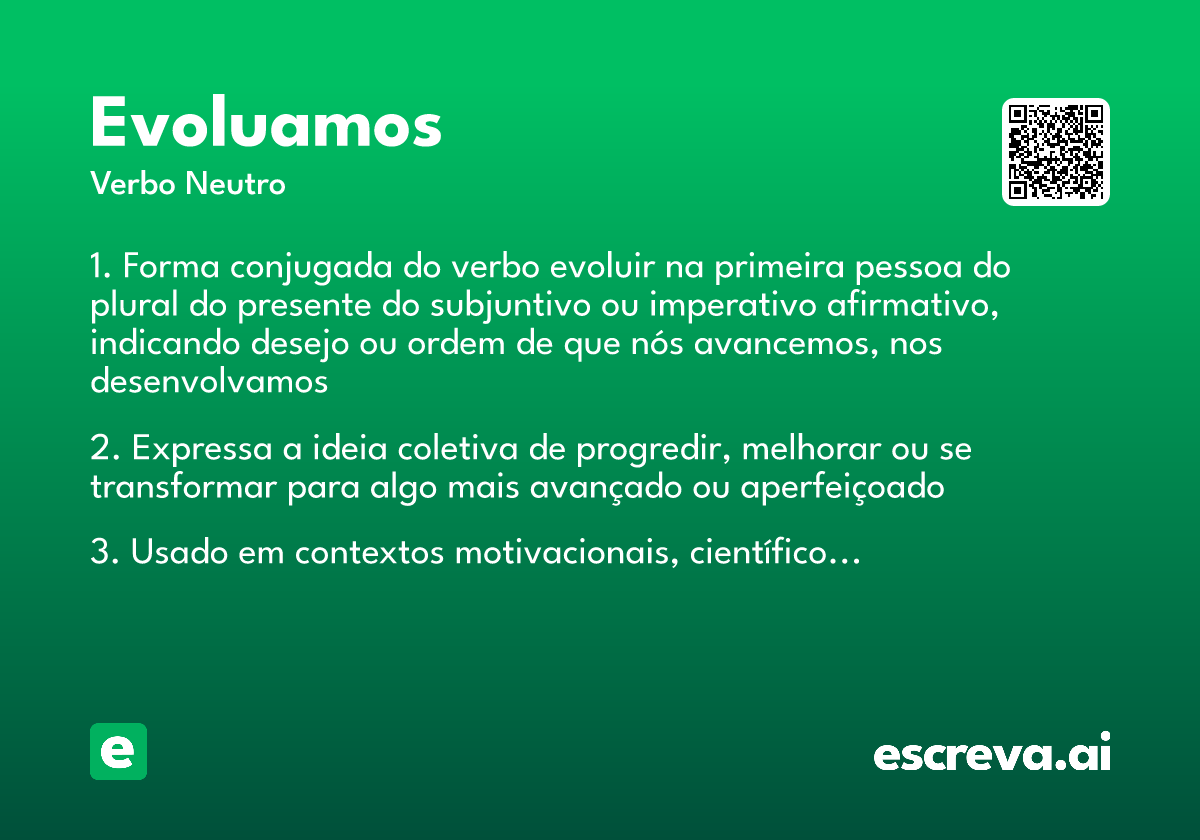 Evoluamos

Verbo Neutro

1. Forma conjugada do verbo evoluir na primeira pessoa do plural do presente do subjuntivo ou imperativo afirmativo, indicando desejo ou ordem de que nós avancemos, nos desenvolvamos

2. Expressa a ideia coletiva de progredir, melhorar ou se transformar para algo mais avançado ou aperfeiçoado

3. Usado em contextos motivacionais, científico...

e

escreva.ai